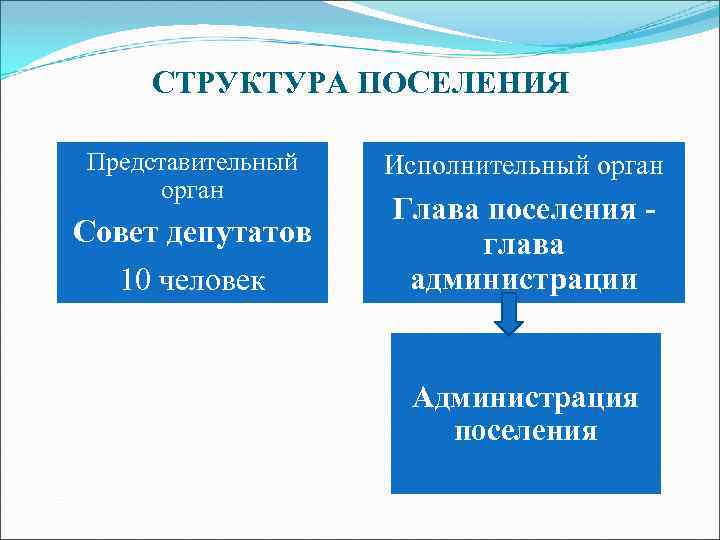 СТРУКТУРА ПОСЕЛЕНИЯ

Представительный орган

Совет депутатов

10 человек

Исполнительный орган

Глава поселения - глава администрации

Администрация поселения